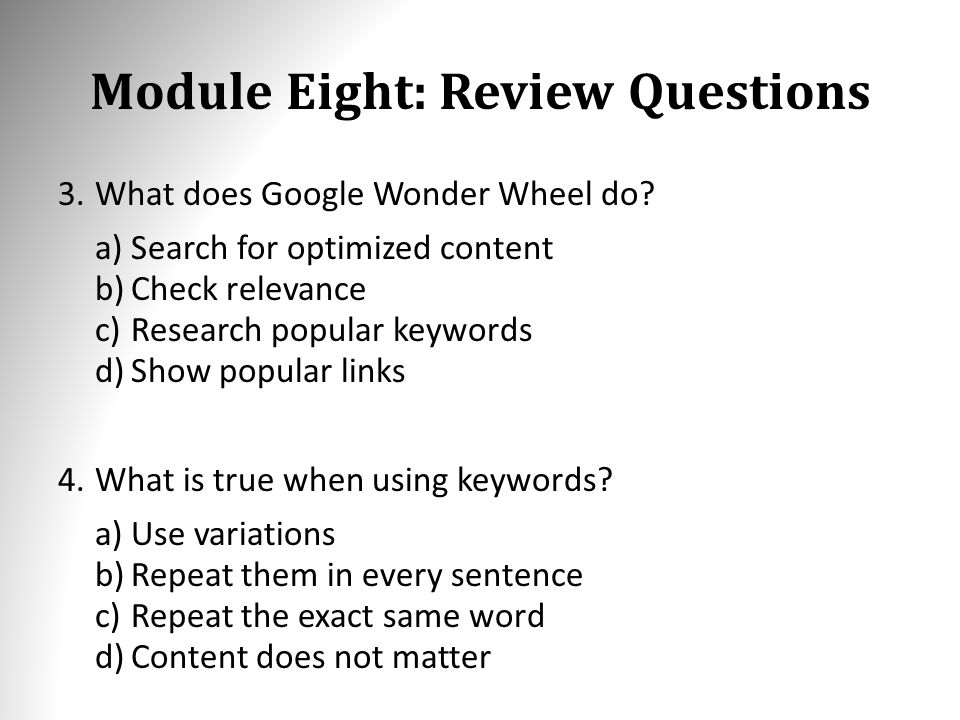 Module Eight: Review Questions

3. What does Google Wonder Wheel do?

a) Search for optimized content
b) Check relevance
c) Research popular keywords
d) Show popular links

4. What is true when using keywords?

a) Use variations
b) Repeat them in every sentence
c) Repeat the exact same word
d) Content does not matter